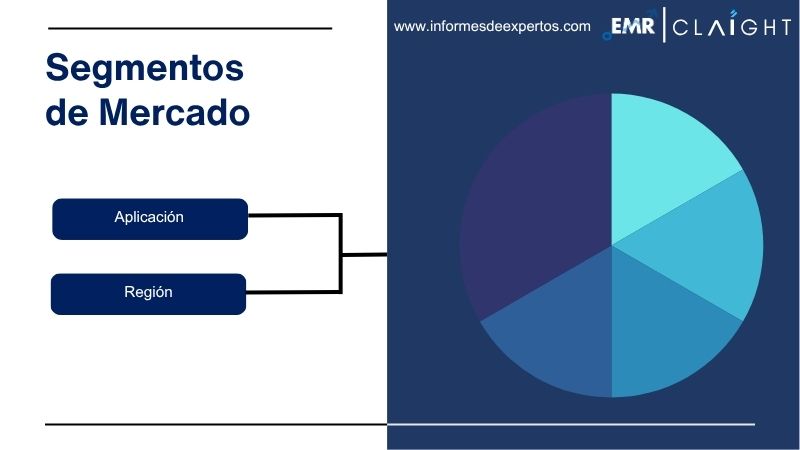 www.informesdeexpertos.com
EMR | CLAIGHT

Segmentos de Mercado

Aplicación

Región